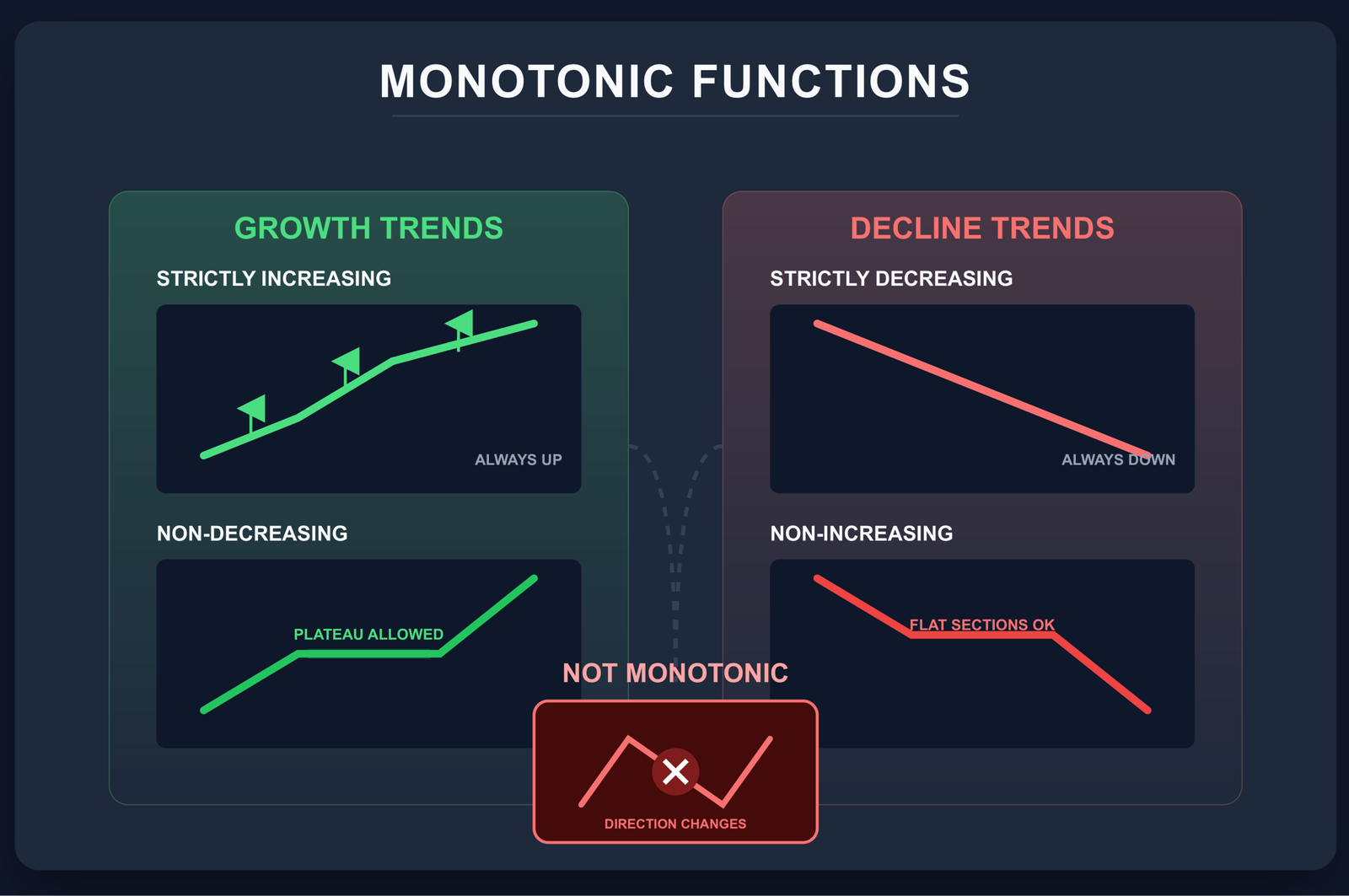 MONOTONIC FUNCTIONS

GROWTH TRENDS

STRICTLY INCREASING

ALWAYS UP

NON-DECREASING

PLATEAU ALLOWED

DECLINE TRENDS

STRICTLY DECREASING

ALWAYS DOWN

NON-INCREASING

FLAT SECTIONS OK

NOT MONOTONIC

DIRECTION CHANGES